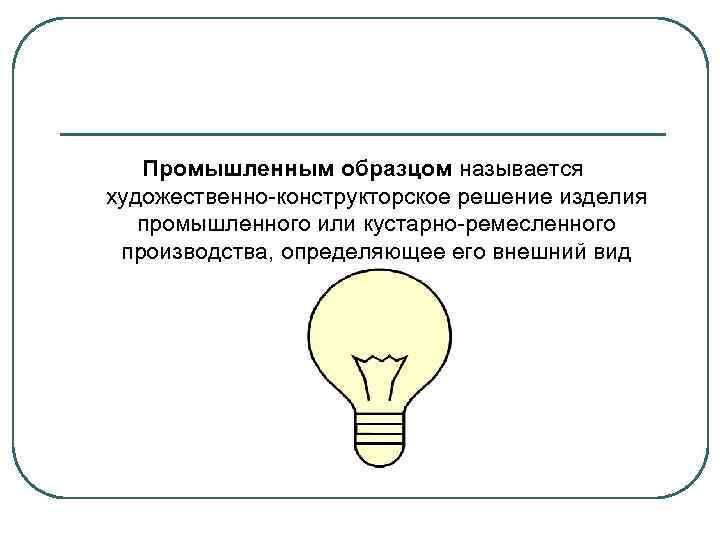 Промышленным образцом называется художественно-конструкторское решение изделия промышленного или кустарно-ремесленного производства, определяющее его внешний вид